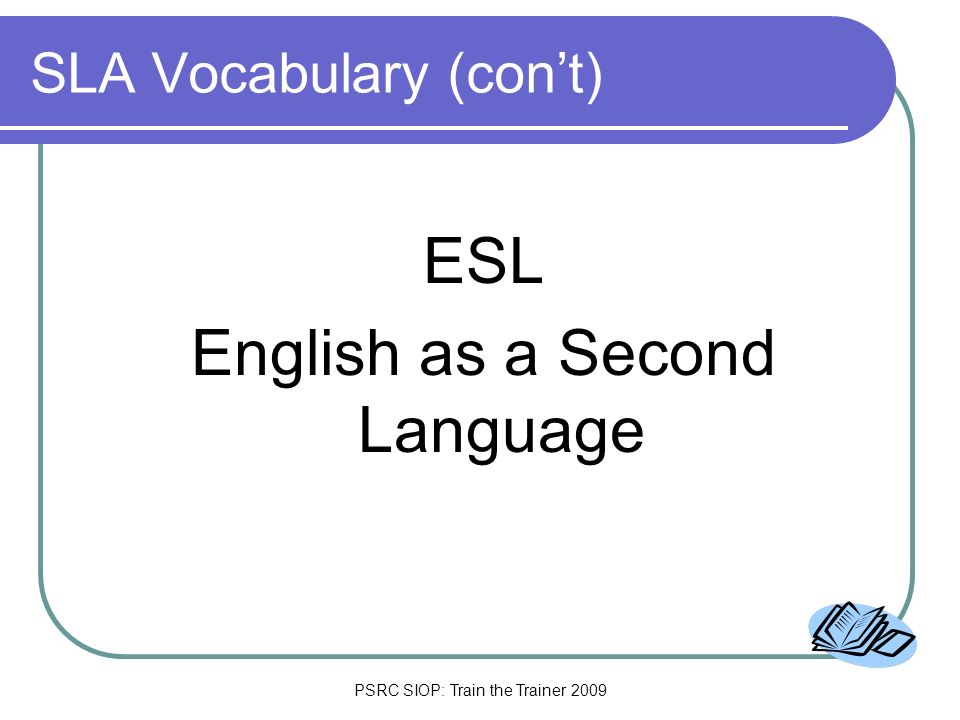 SLA Vocabulary (con’t)

ESL

English as a Second Language

PSRC SIOP: Train the Trainer 2009